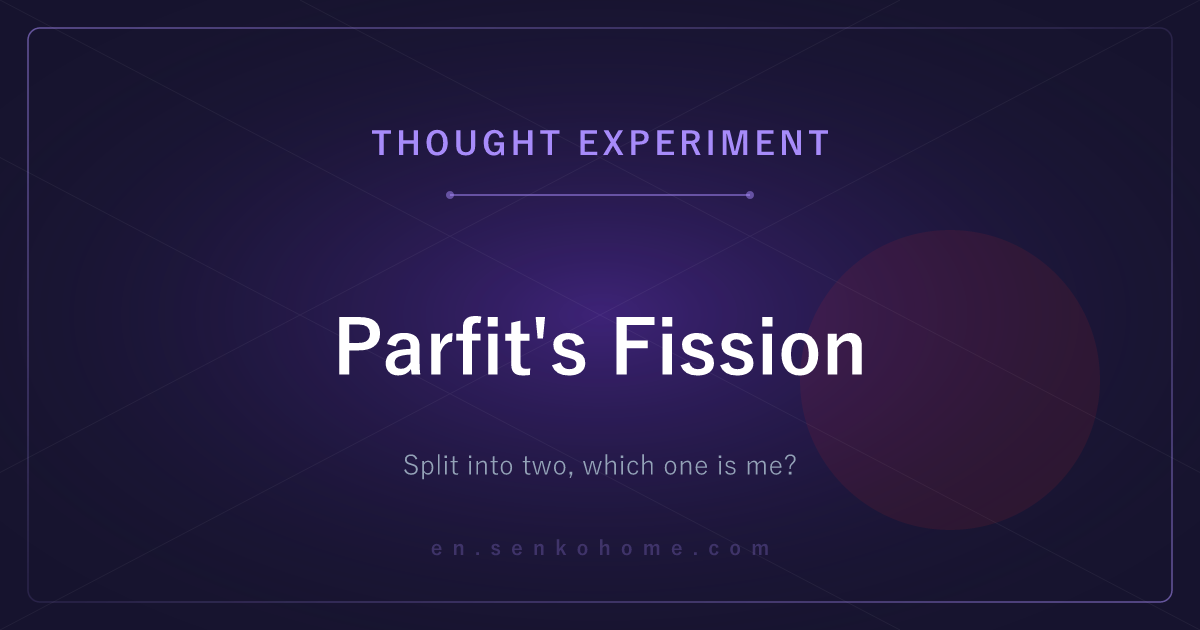 THOUGHT EXPERIMENT

Parfit's Fission

Split into two, which one is me?

en.senkohome.com